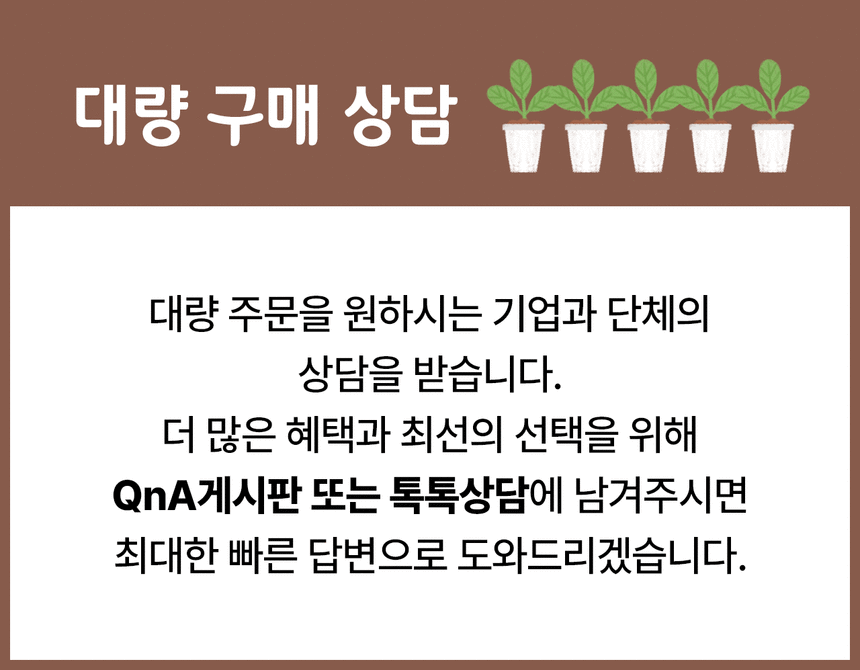 대량 구매 상담

대량 주문을 원하시는 기업과 단체의 상담을 받습니다.
더 많은 혜택과 최선의 선택을 위해 QnA게시판 또는 톡톡상담에 남겨주시면 최대한 빠른 답변으로 도와드리겠습니다.